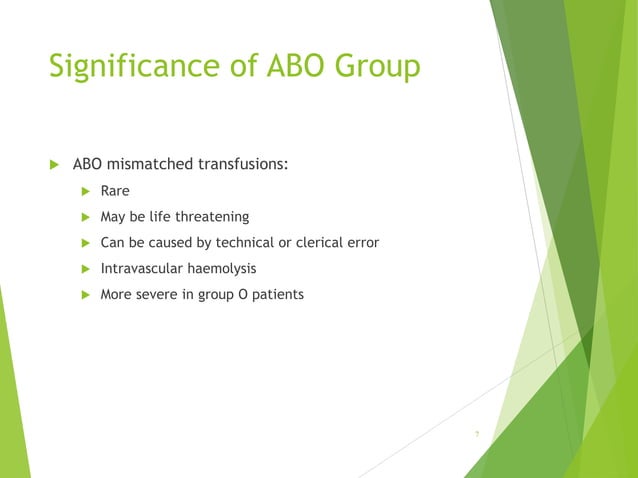 Significance of ABO Group

ABO mismatched transfusions:

Rare

May be life threatening

Can be caused by technical or clerical error

Intravascular haemolysis

More severe in group O patients

7